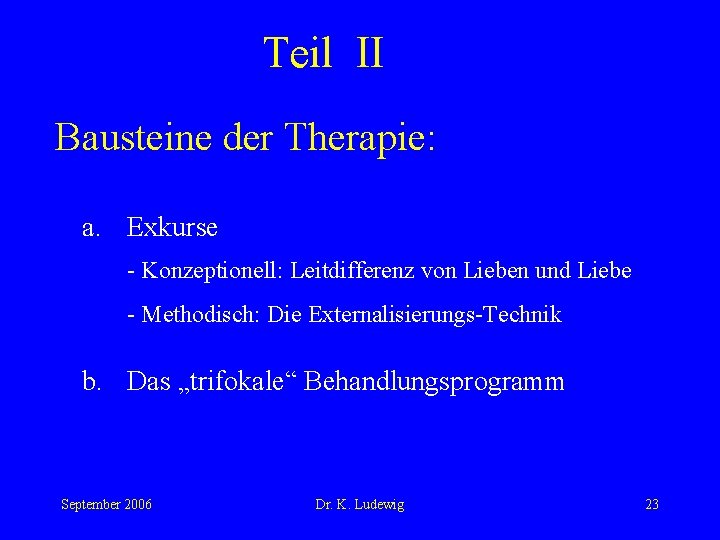 Teil II

Bausteine der Therapie:

a. Exkurse

- Konzeptionell: Leitdifferenz von Lieben und Liebe

- Methodisch: Die Externalisierungs-Technik

b. Das „trifokale“ Behandlungsprogramm

September 2006

Dr. K. Ludewig

23